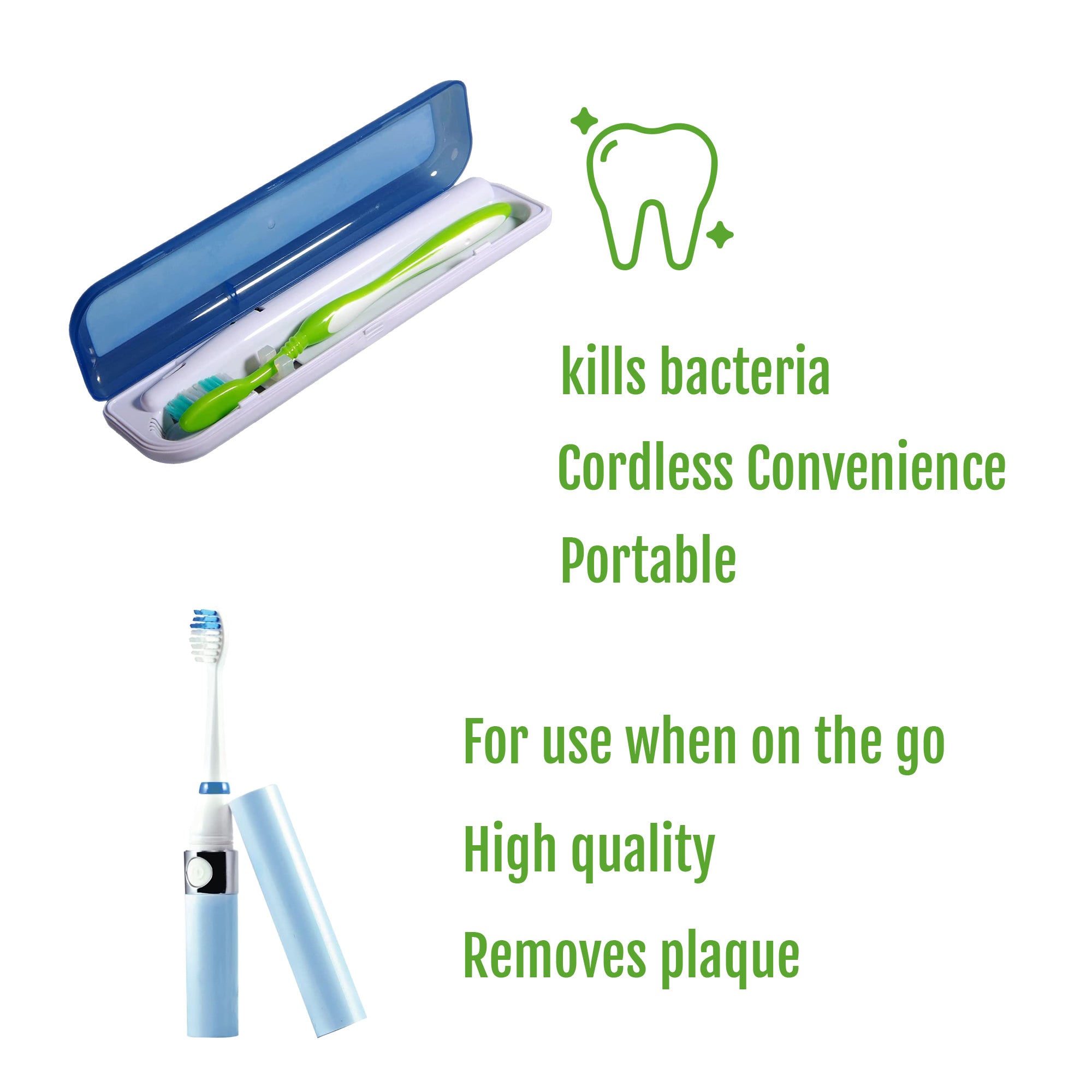 kills bacteria
Cordless Convenience
Portable

For use when on the go
High quality
Removes plaque